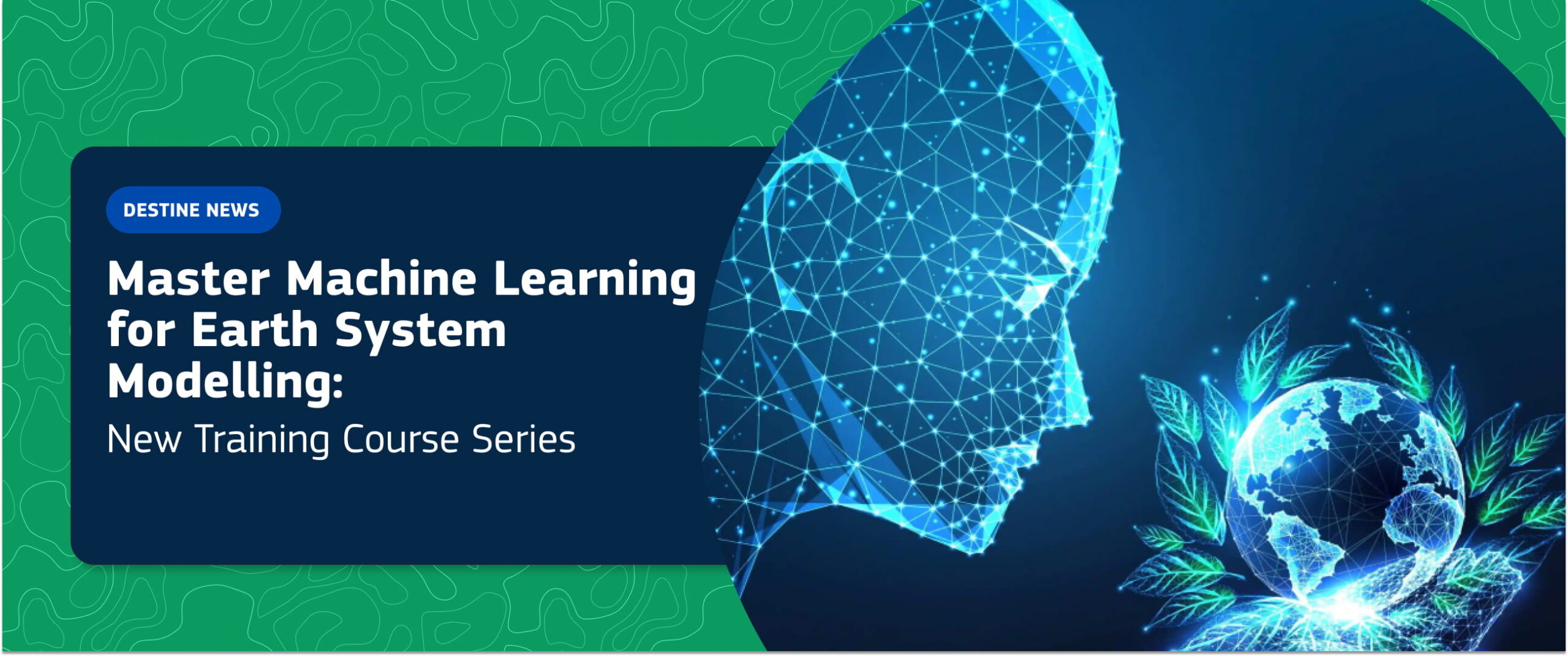 DESTINE NEWS

Master Machine Learning for Earth System Modelling:

New Training Course Series